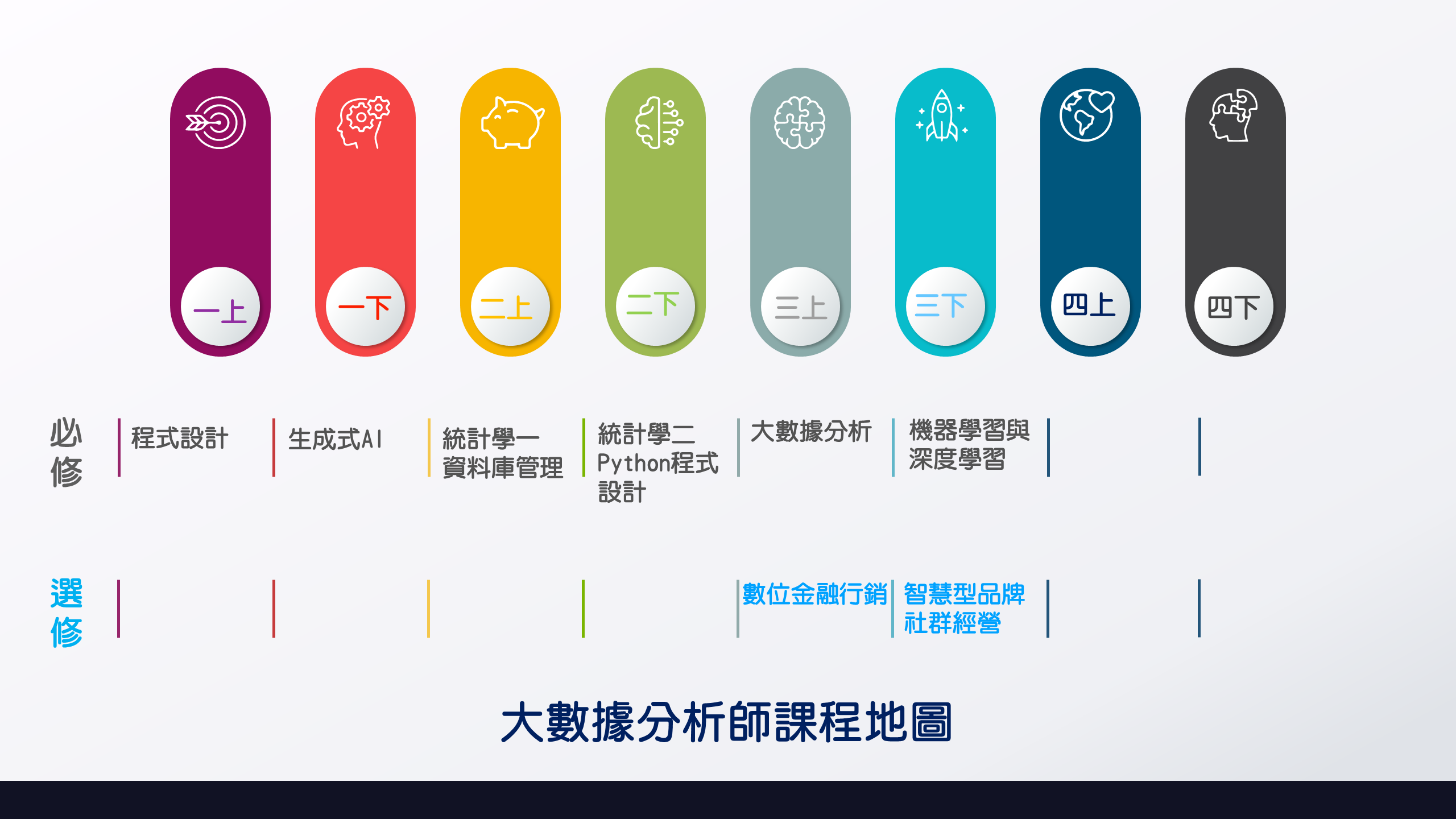 一上
一下
二上
二下
三上
三下
四上
四下

必修

程式設計

生成式AI

統計學一
資料庫管理

統計學二
Python程式設計

大數據分析

機器學習與深度學習

選修

數位金融行銷

智慧型品牌社群經營

大數據分析師課程地圖